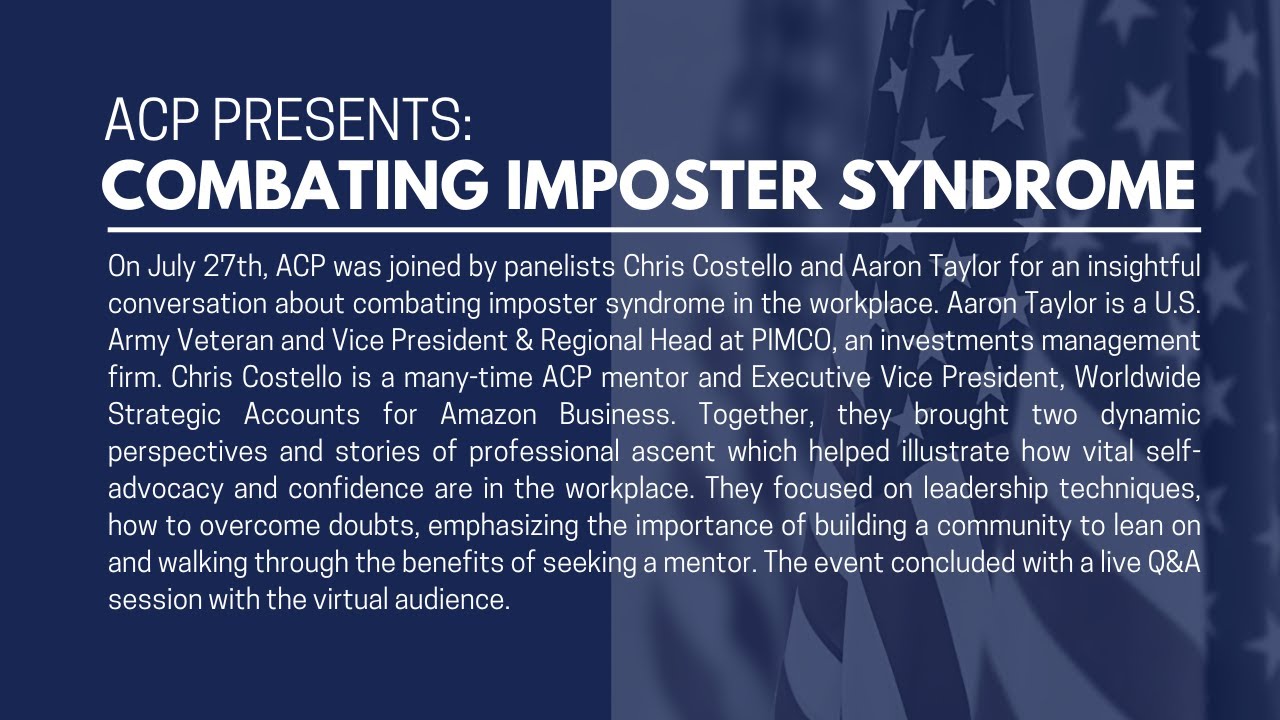 ACP PRESENTS:
COMBATING IMPOSTER SYNDROME

On July 27th, ACP was joined by panelists Chris Costello and Aaron Taylor for an insightful conversation about combating imposter syndrome in the workplace. Aaron Taylor is a U.S. Army Veteran and Vice President & Regional Head at PIMCO, an investments management firm. Chris Costello is a many-time ACP mentor and Executive Vice President, Worldwide Strategic Accounts for Amazon Business. Together, they brought two dynamic perspectives and stories of professional ascent which helped illustrate how vital self-advocacy and confidence are in the workplace. They focused on leadership techniques, how to overcome doubts, emphasizing the importance of building a community to lean on and walking through the benefits of seeking a mentor. The event concluded with a live Q&A session with the virtual audience.